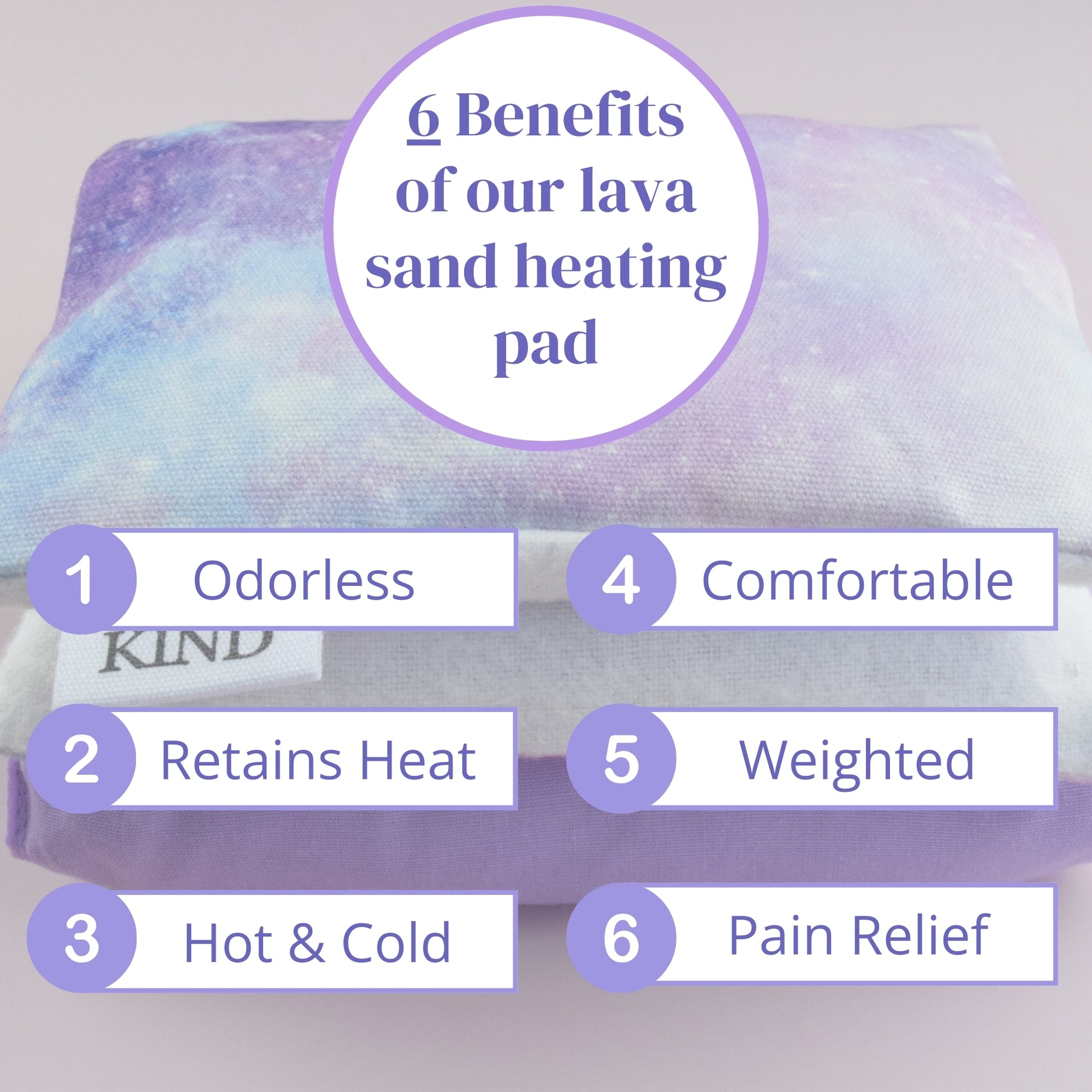 6 Benefits of our lava sand heating pad

1 Odorless

2 Retains Heat

3 Hot & Cold

4 Comfortable

5 Weighted

6 Pain Relief

KIND